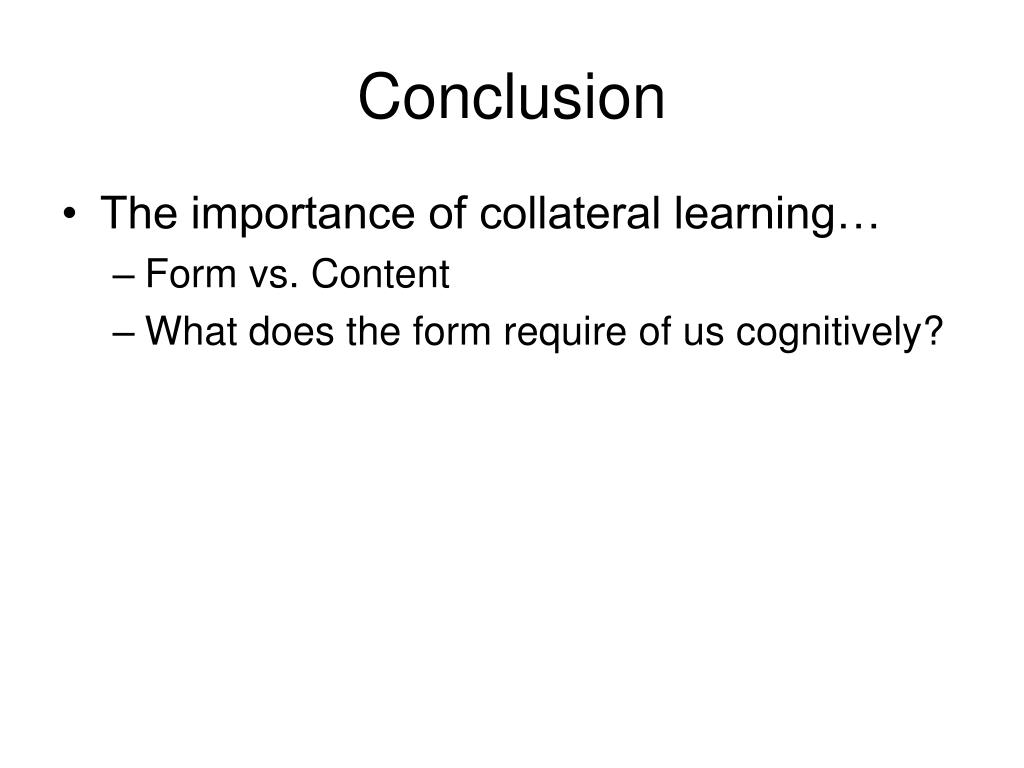 Conclusion

• The importance of collateral learning…
– Form vs. Content
– What does the form require of us cognitively?